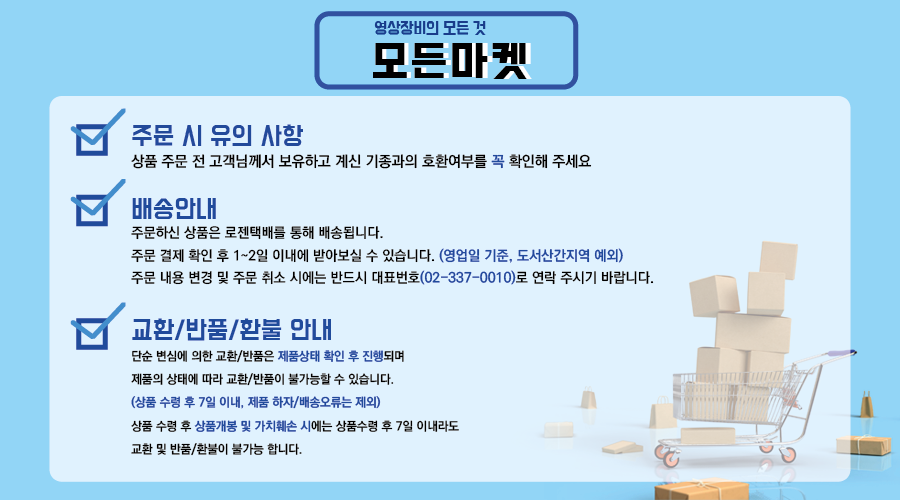 영상장비의 모든 것
모든마켓

주문 시 유의 사항
상품 주문 전 고객님께서 보유하고 계신 기종과의 호환여부를 꼭 확인해 주세요

배송안내
주문하신 상품은 로젠택배를 통해 배송됩니다.
주문 결제 확인 후 1~2일 이내에 받아보실 수 있습니다. (영업일 기준, 도서산간지역 예외)
주문 내용 변경 및 주문 취소 시에는 반드시 대표번호(02-337-0010)로 연락 주시기 바랍니다.

교환/반품/환불 안내
단순 변심에 의한 교환/반품은 제품상태 확인 후 진행되며
제품의 상태에 따라 교환/반품이 불가능할 수 있습니다.
(상품 수령 후 7일 이내, 제품 하자/배송오류는 제외)
상품 수령 후 상품개봉 및 가치훼손 시에는 상품수령 후 7일 이내라도
교환 및 반품/환불이 불가능 합니다.